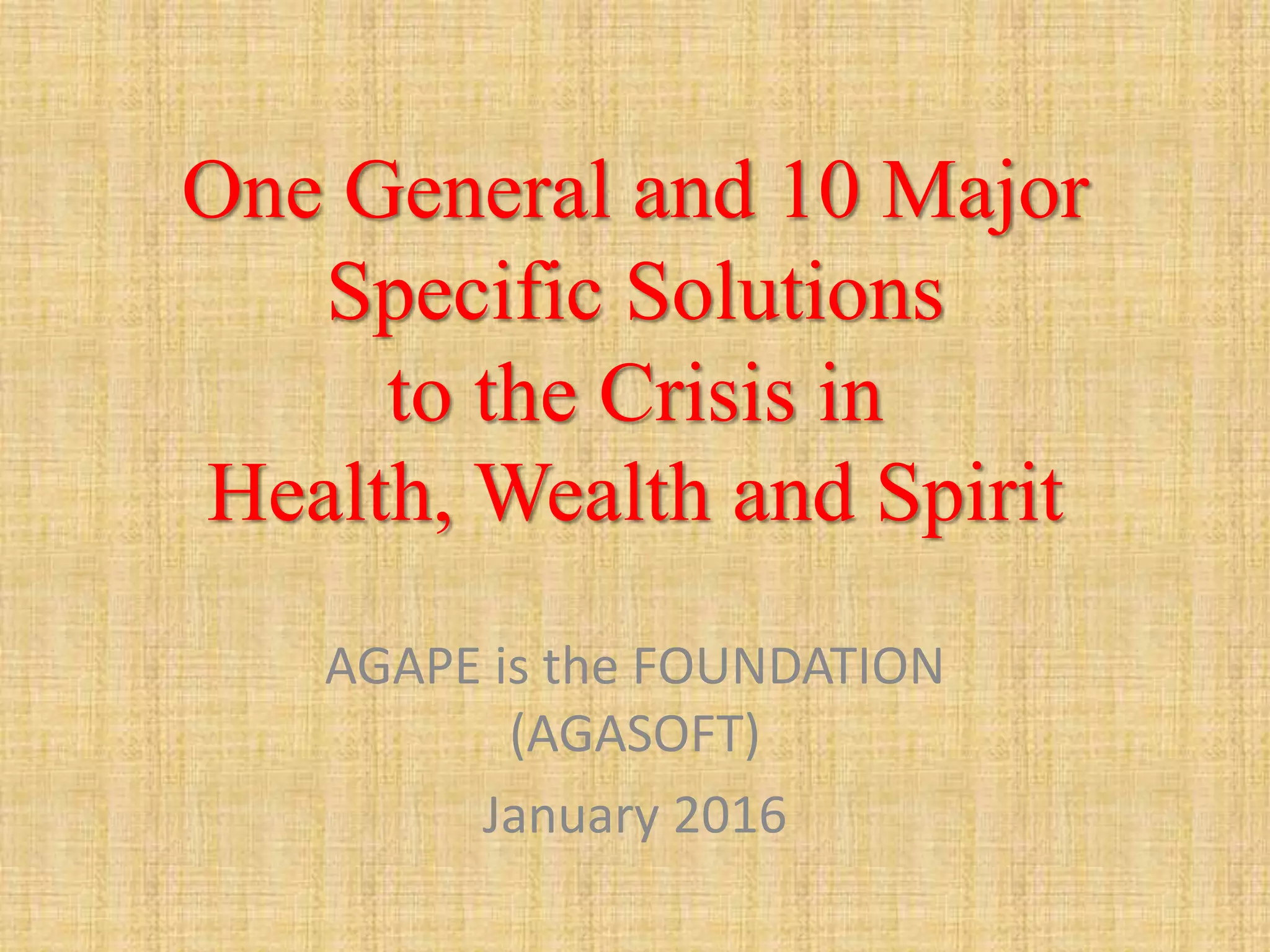 One General and 10 Major Specific Solutions to the Crisis in Health, Wealth and Spirit

AGAPE is the FOUNDATION (AGASOFT)

January 2016